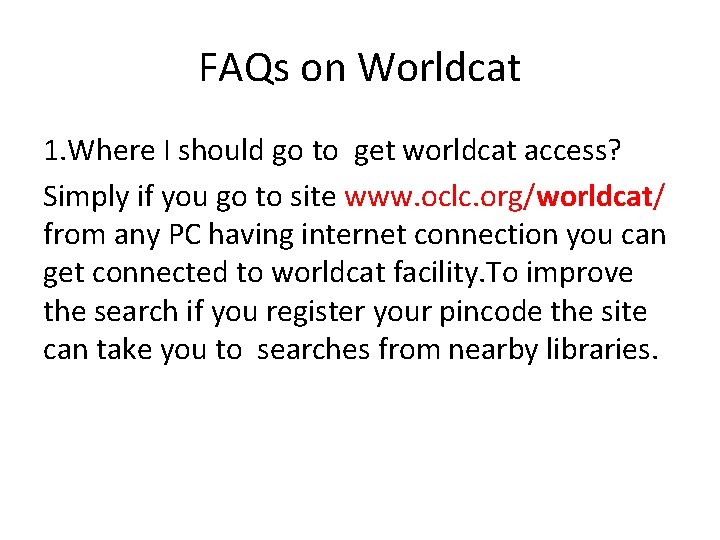 FAQs on Worldcat

1.Where I should go to get worldcat access?

Simply if you go to site www.oclc.org/worldcat/ from any PC having internet connection you can get connected to worldcat facility.To improve the search if you register your pincode the site can take you to searches from nearby libraries.